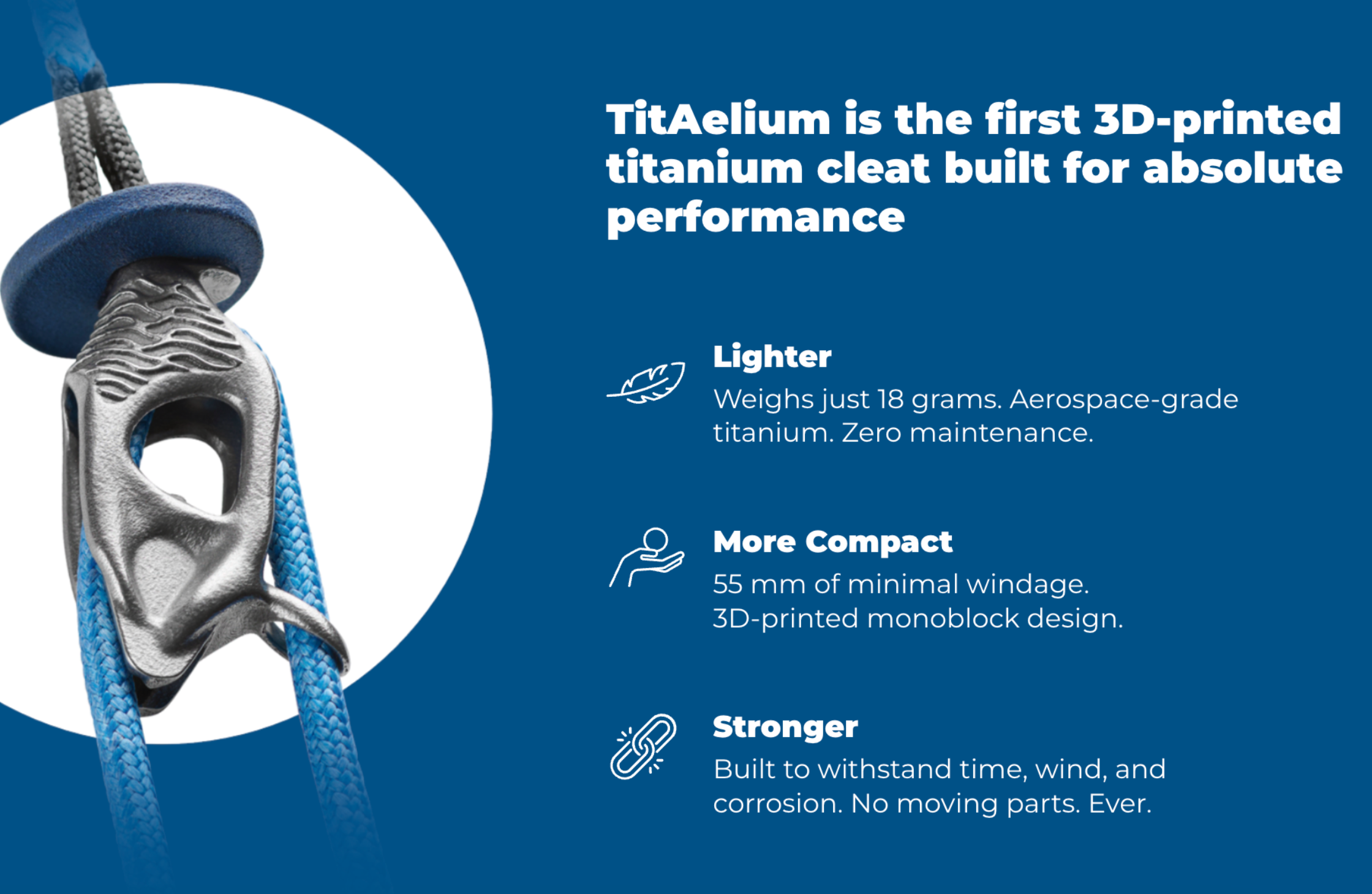 TitAelium is the first 3D-printed titanium cleat built for absolute performance

Lighter
Weighs just 18 grams. Aerospace-grade titanium. Zero maintenance.

More Compact
55 mm of minimal windage.
3D-printed monoblock design.

Stronger
Built to withstand time, wind, and corrosion. No moving parts. Ever.